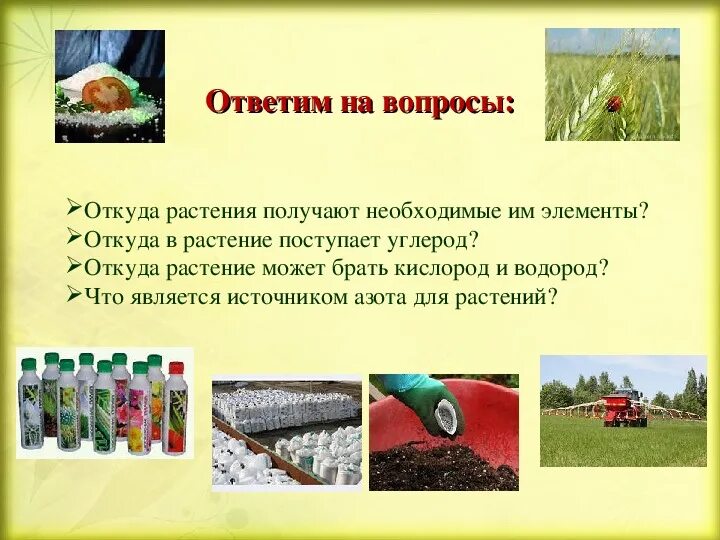 Ответим на вопросы:

➢Откуда растения получают необходимые им элементы?
➢Откуда в растение поступает углерод?
➢Откуда растение может брать кислород и водород?
➢Что является источником азота для растений?